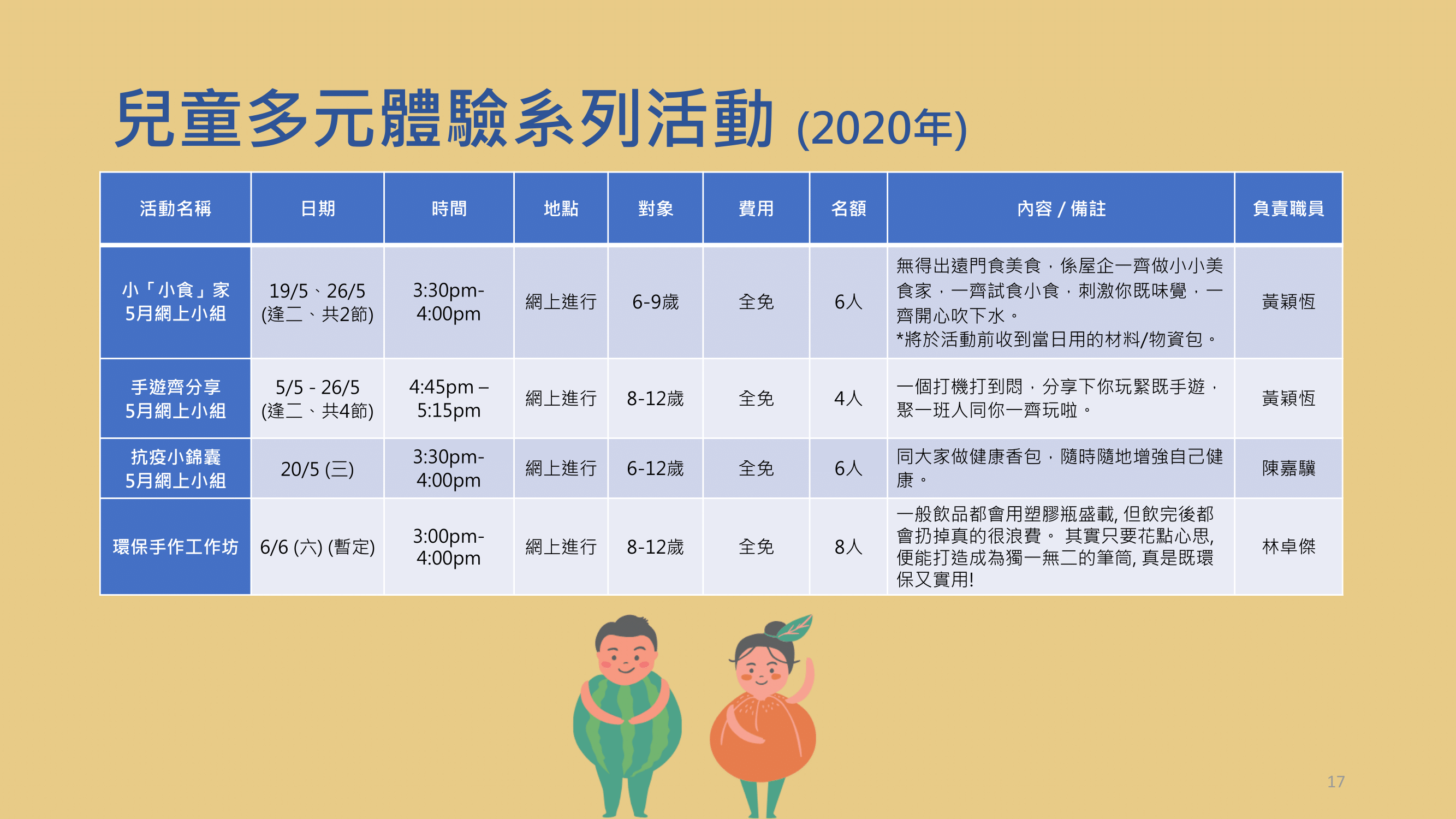 兒童多元體驗系列活動 (2020年)

| 活動名稱 | 日期 | 時間 | 地點 | 對象 | 費用 | 名額 | 內容 / 備註 | 負責職員 |
|---|---|---|---|---|---|---|---|---|
| 小「小食」家 5月網上小組 | 19/5、26/5 (逢二、共2節) | 3:30pm-4:00pm | 網上進行 | 6-9歲 | 全免 | 6人 | 無得出遠門食美食，係屋企一齊做小小美食家，一齊試食小食，刺激你既味覺，一齊開心吹下水。 *將於活動前收到當日用的材料/物資包。 | 黃穎恆 |
| 手遊齊分享 5月網上小組 | 5/5 - 26/5 (逢二、共4節) | 4:45pm – 5:15pm | 網上進行 | 8-12歲 | 全免 | 4人 | 一個打機打到悶，分享下你玩緊既手遊，聚一班人同你一齊玩啦。 | 黃穎恆 |
| 抗疫小錦囊 5月網上小組 | 20/5 (三) | 3:30pm-4:00pm | 網上進行 | 6-12歲 | 全免 | 6人 | 同大家做健康香包，隨時隨地增強自己健康。 | 陳嘉驥 |
| 環保手作工作坊 | 6/6 (六) (暫定) | 3:00pm-4:00pm | 網上進行 | 8-12歲 | 全免 | 8人 | 一般飲品都會用塑膠瓶盛載, 但飲完後都會扔掉真的很浪費。 其實只要花點心思, 便能打造成為獨一無二的筆筒, 真是既環保又實用! | 林卓傑 |

17